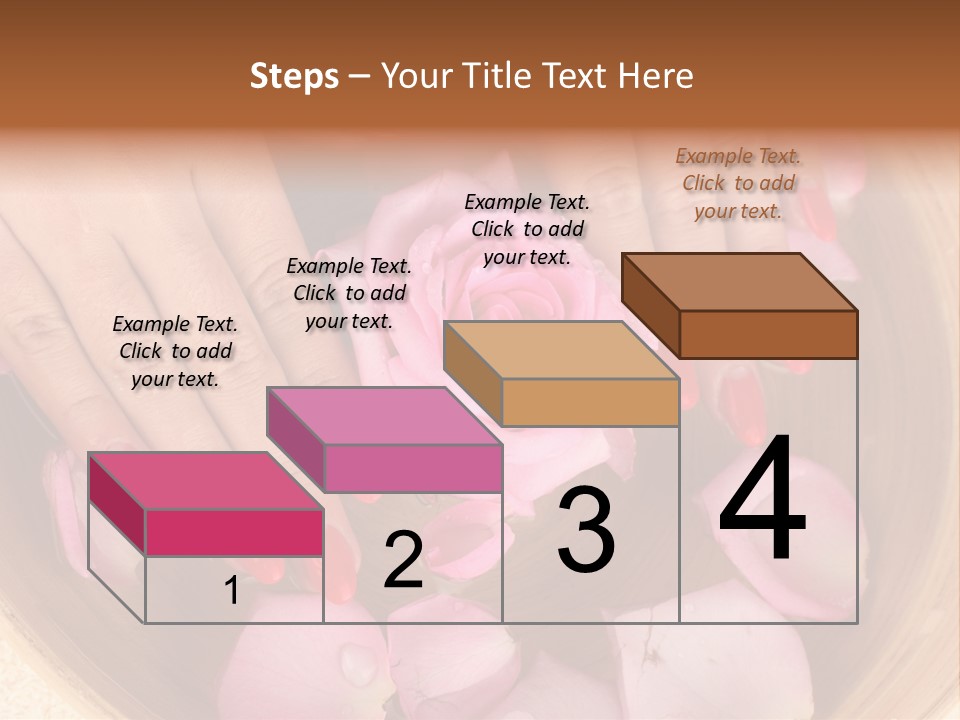 Steps – Your Title Text Here

Example Text. Click to add your text.

Example Text. Click to add your text.

Example Text. Click to add your text.

Example Text. Click to add your text.

1

2

3

4